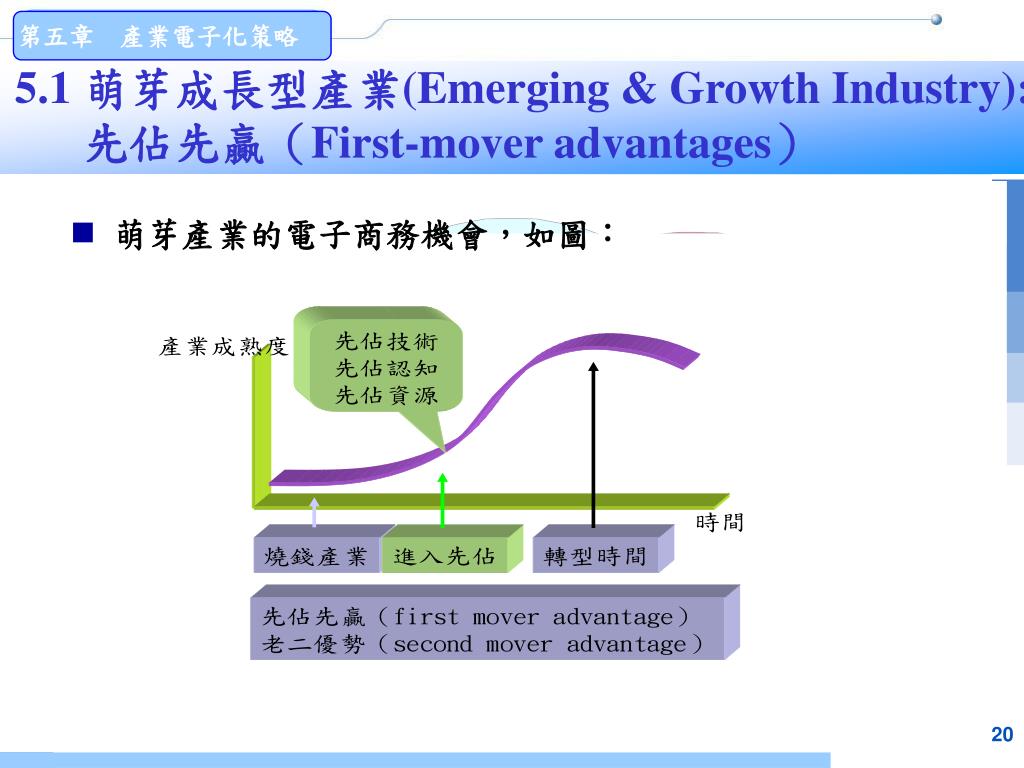 第五章　產業電子化策略

5.1 萌芽成長型產業(Emerging & Growth Industry): 先佔先贏（First-mover advantages）

■ 萌芽產業的電子商務機會，如圖：

產業成熟度

先佔技術
先佔認知
先佔資源

時間

燒錢產業　進入先佔　轉型時間

先佔先贏（first mover advantage）
老二優勢（second mover advantage）

20